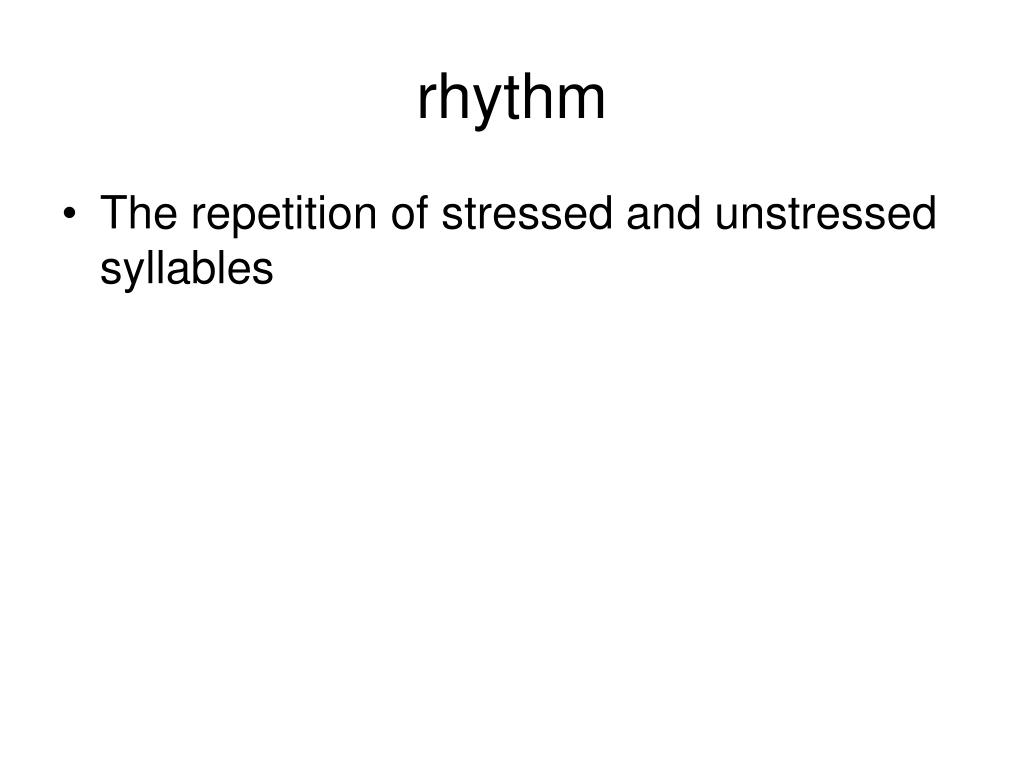 rhythm

• The repetition of stressed and unstressed syllables